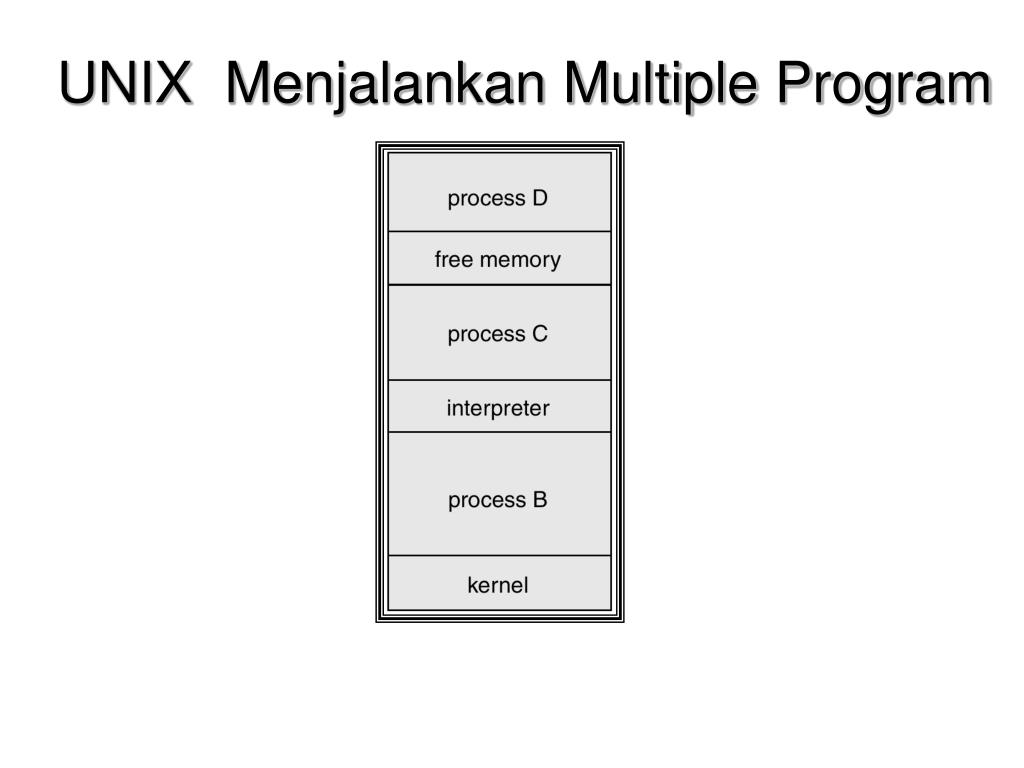 UNIX Menjalankan Multiple Program

process D

free memory

process C

interpreter

process B

kernel